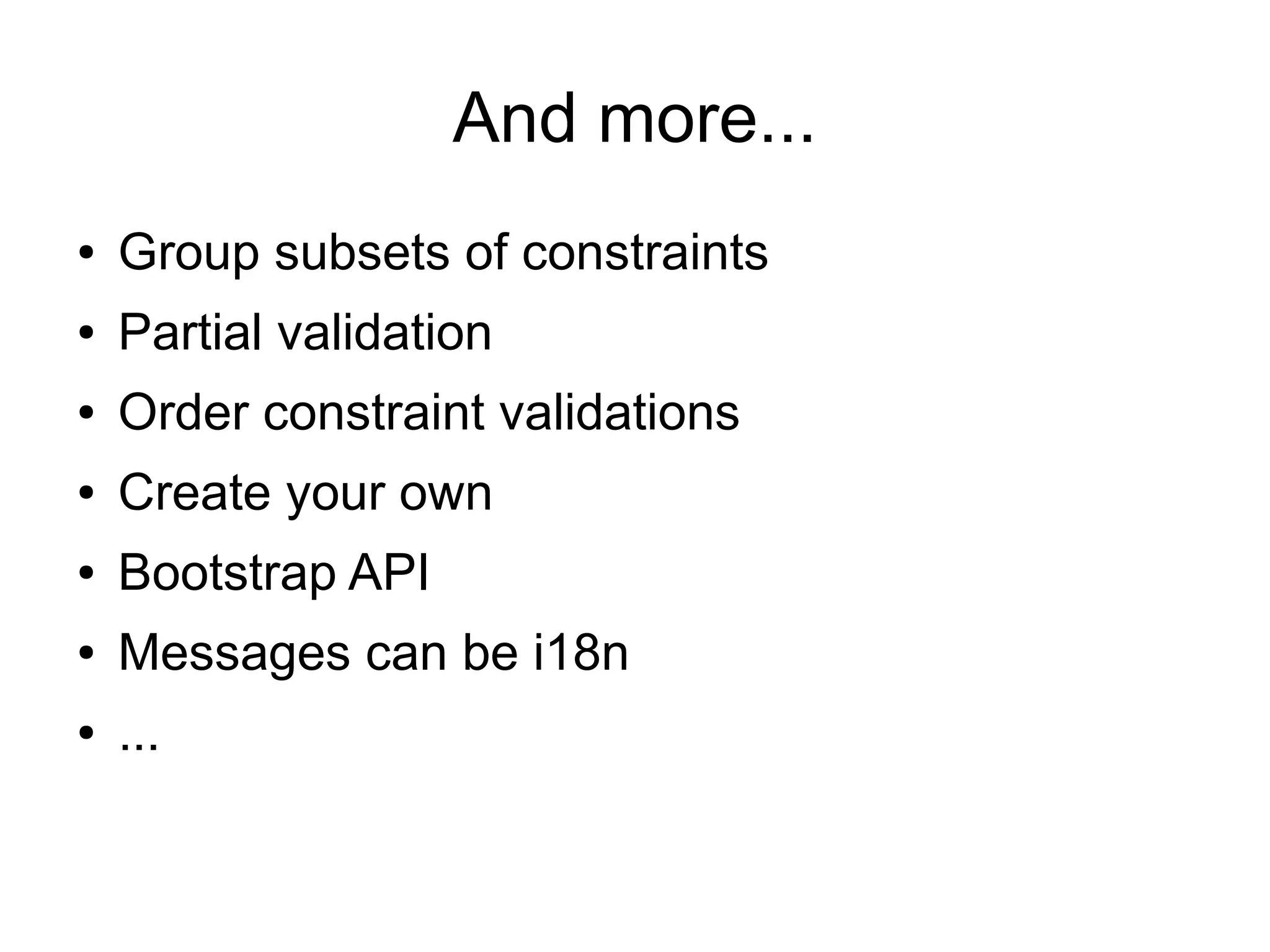 And more...

• Group subsets of constraints
• Partial validation
• Order constraint validations
• Create your own
• Bootstrap API
• Messages can be i18n
• ...